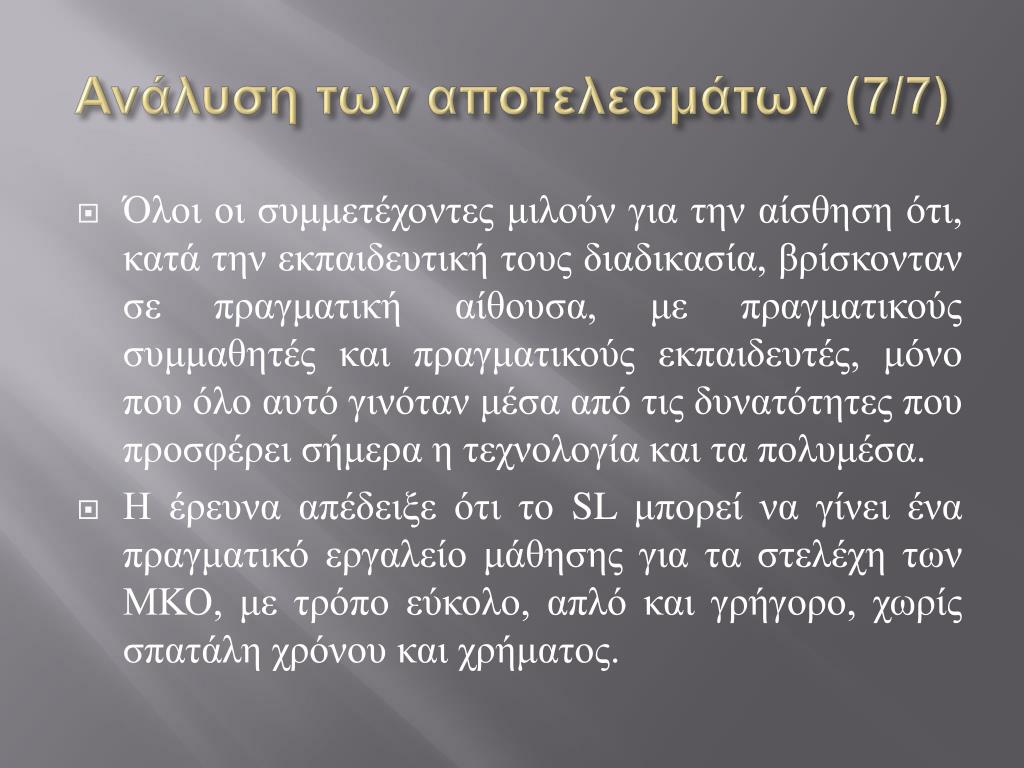 Ανάλυση των αποτελεσμάτων (7/7)

Όλοι οι συμμετέχοντες μιλούν για την αίσθηση ότι, κατά την εκπαιδευτική τους διαδικασία, βρίσκονταν σε πραγματική αίθουσα, με πραγματικούς συμμαθητές και πραγματικούς εκπαιδευτές, μόνο που όλο αυτό γινόταν μέσα από τις δυνατότητες που προσφέρει σήμερα η τεχνολογία και τα πολυμέσα.

Η έρευνα απέδειξε ότι το SL μπορεί να γίνει ένα πραγματικό εργαλείο μάθησης για τα στελέχη των ΜΚΟ, με τρόπο εύκολο, απλό και γρήγορο, χωρίς σπατάλη χρόνου και χρήματος.